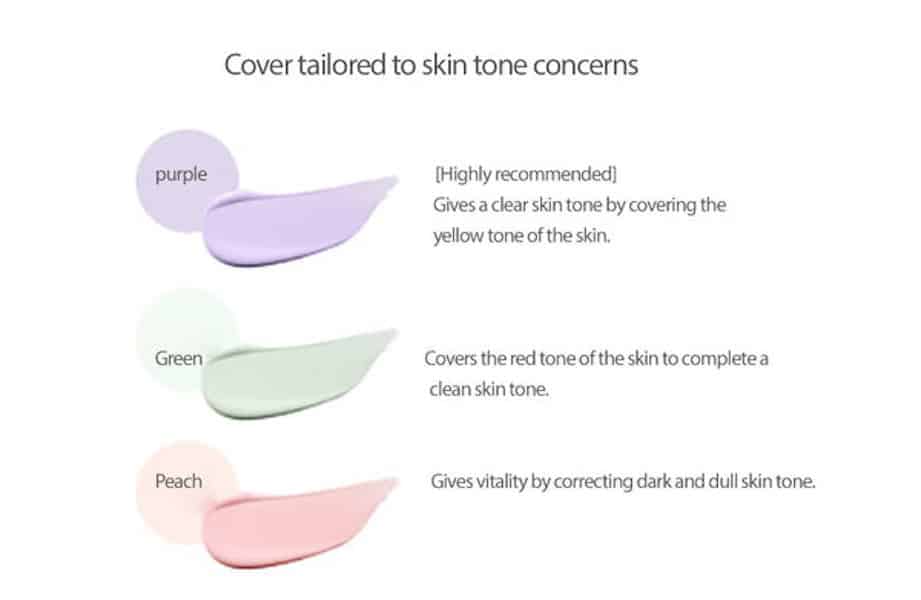 Cover tailored to skin tone concerns

purple

[Highly recommended]
Gives a clear skin tone by covering the yellow tone of the skin.

Green

Covers the red tone of the skin to complete a clean skin tone.

Peach

Gives vitality by correcting dark and dull skin tone.